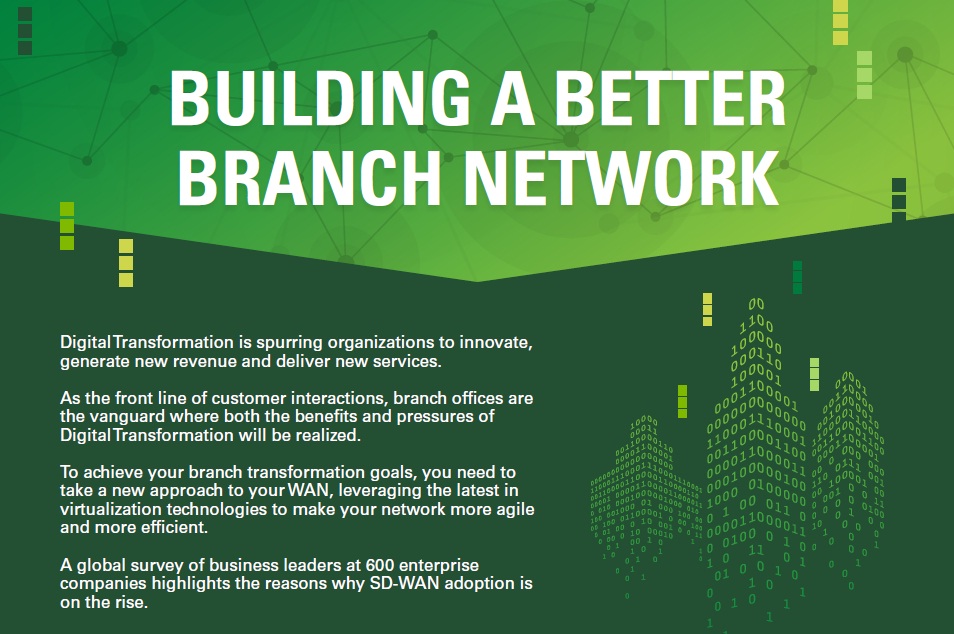 BUILDING A BETTER BRANCH NETWORK

Digital Transformation is spurring organizations to innovate, generate new revenue and deliver new services.

As the front line of customer interactions, branch offices are the vanguard where both the benefits and pressures of Digital Transformation will be realized.

To achieve your branch transformation goals, you need to take a new approach to your WAN, leveraging the latest in virtualization technologies to make your network more agile and more efficient.

A global survey of business leaders at 600 enterprise companies highlights the reasons why SD-WAN adoption is on the rise.